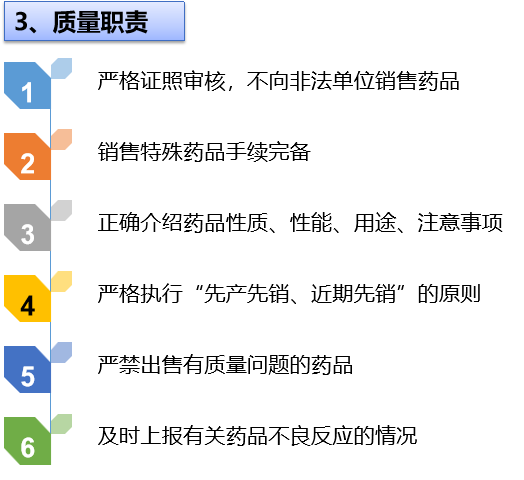 3、质量职责

1 严格证照审核，不向非法单位销售药品

2 销售特殊药品手续完备

3 正确介绍药品性质、性能、用途、注意事项

4 严格执行“先产先销、近期先销”的原则

5 严禁出售有质量问题的药品

6 及时上报有关药品不良反应的情况